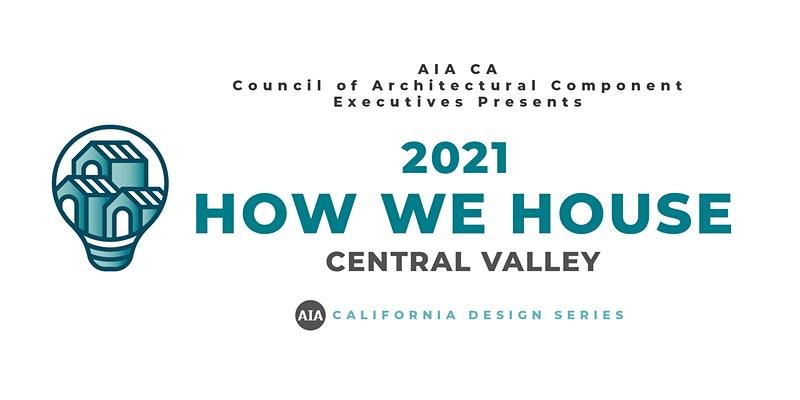 AIA CA
Council of Architectural Component Executives Presents

2021
HOW WE HOUSE
CENTRAL VALLEY

AIA CALIFORNIA DESIGN SERIES